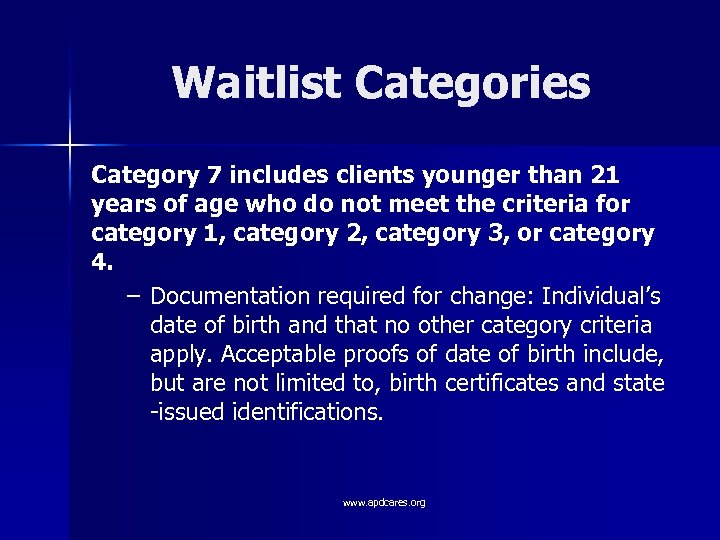 Waitlist Categories

Category 7 includes clients younger than 21 years of age who do not meet the criteria for category 1, category 2, category 3, or category 4.

– Documentation required for change: Individual's date of birth and that no other category criteria apply. Acceptable proofs of date of birth include, but are not limited to, birth certificates and state -issued identifications.

www.apdcares.org